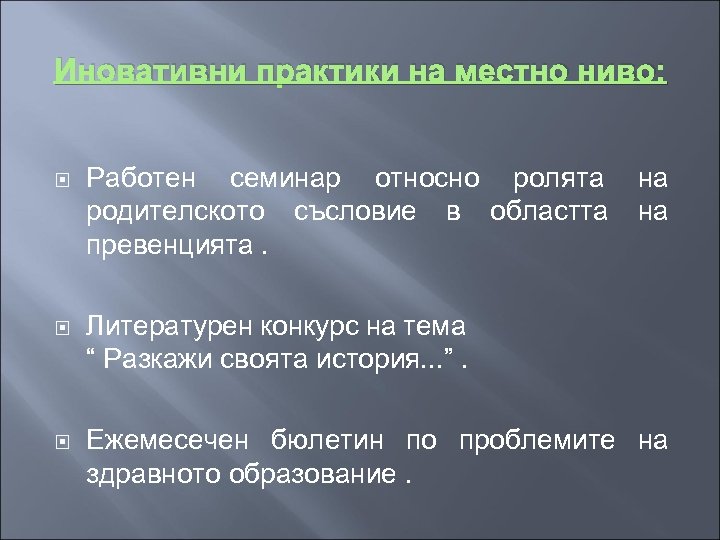 Иновативни практики на местно ниво:

Работен семинар относно ролята на родителското съсловие в областта на превенцията .

Литературен конкурс на тема
“ Разкажи своята история...” .

Ежемесечен бюлетин по проблемите на здравното образование .